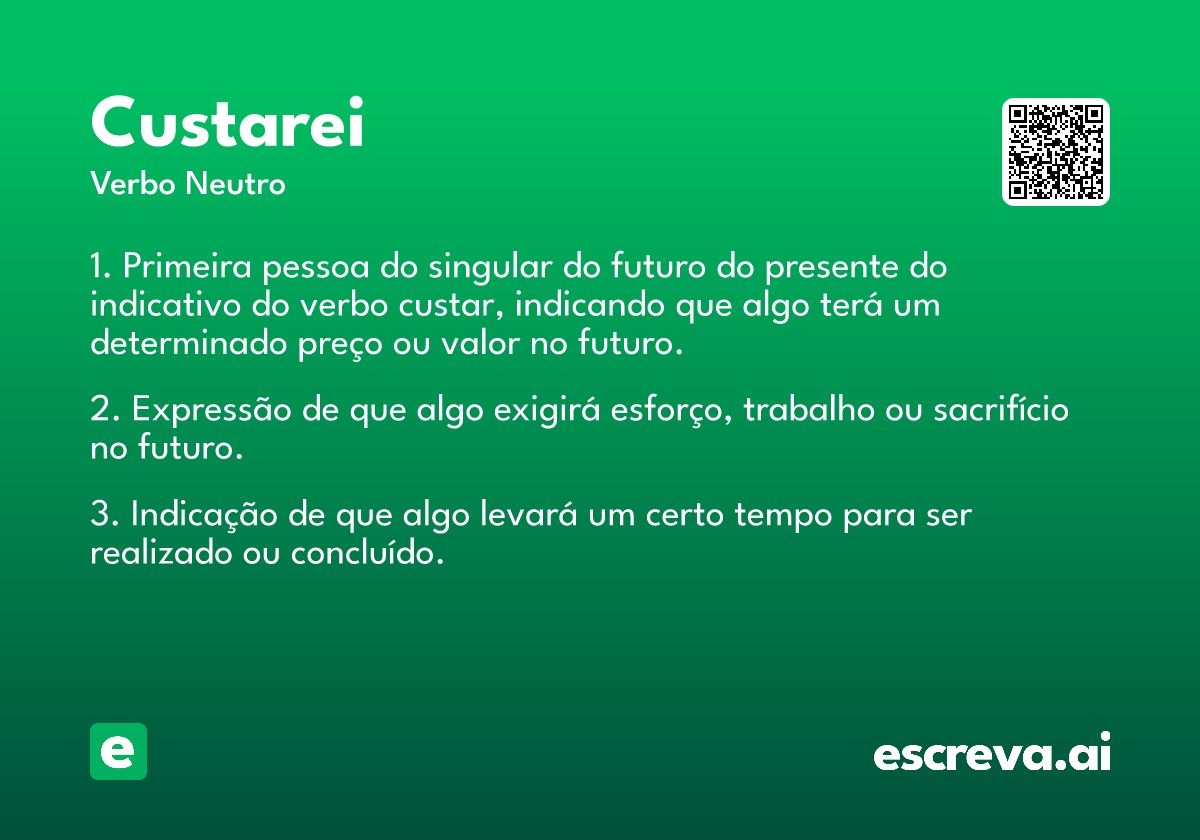 Custarei
Verbo Neutro

1. Primeira pessoa do singular do futuro do presente do indicativo do verbo custar, indicando que algo terá um determinado preço ou valor no futuro.

2. Expressão de que algo exigirá esforço, trabalho ou sacrifício no futuro.

3. Indicação de que algo levará um certo tempo para ser realizado ou concluído.

e

escreva.ai